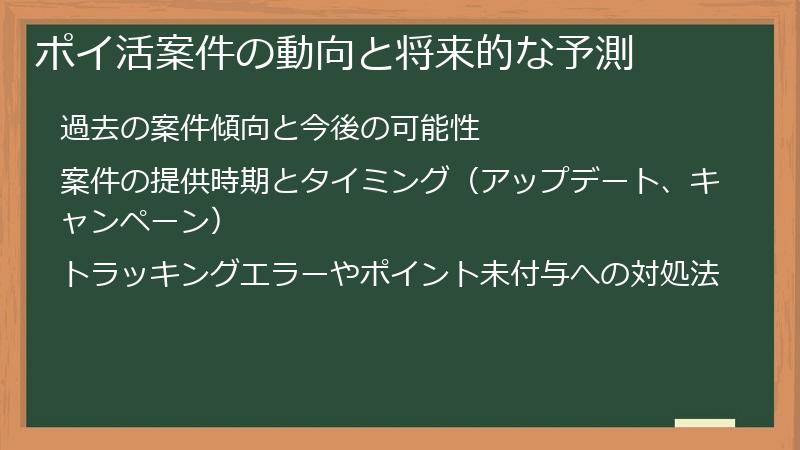 ポイ活案件の動向と将来的な予測

過去の案件傾向と今後の可能性

案件の提供時期とタイミング（アップデート、キャンペーン）

トラッキングエラーやポイント未付与への対処法